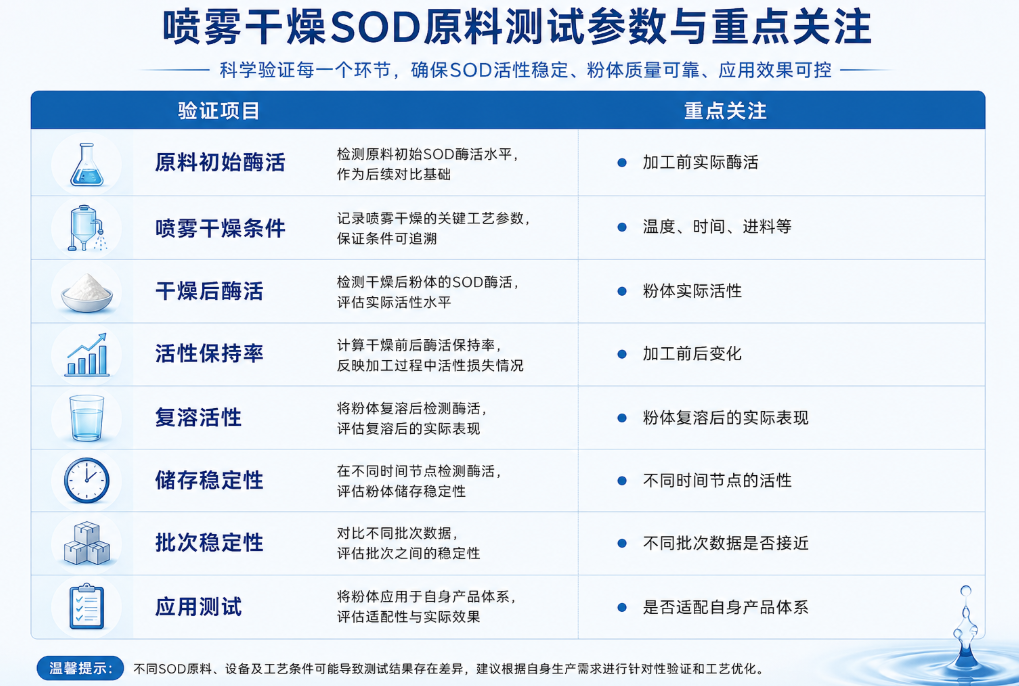 喷雾干燥SOD原料测试参数与重点关注

科学验证每一个环节，确保SOD活性稳定、粉体质量可靠、应用效果可控

| 验证项目 | | 重点关注 |
|---|---|---|
| 原料初始酶活 | 检测原料初始SOD酶活水平，作为后续对比基础 | 加工前实际酶活 |
| 喷雾干燥条件 | 记录喷雾干燥的关键工艺参数，保证条件可追溯 | 温度、时间、进料等 |
| 干燥后酶活 | 检测干燥后粉体的SOD酶活，评估实际活性水平 | 粉体实际活性 |
| 活性保持率 | 计算干燥前后酶活保持率，反映加工过程中活性损失情况 | 加工前后变化 |
| 复溶活性 | 将粉体复溶后检测酶活，评估复溶后的实际表现 | 粉体复溶后的实际表现 |
| 储存稳定性 | 在不同时间节点检测酶活，评估粉体储存稳定性 | 不同时间节点的活性 |
| 批次稳定性 | 对比不同批次数据，评估批次之间的稳定性 | 不同批次数据是否接近 |
| 应用测试 | 将粉体应用于自身产品体系，评估适配性与实际效果 | 是否适配自身产品体系 |

温馨提示： 不同SOD原料、设备及工艺条件可能导致测试结果存在差异，建议根据自身生产需求进行针对性验证和工艺优化。